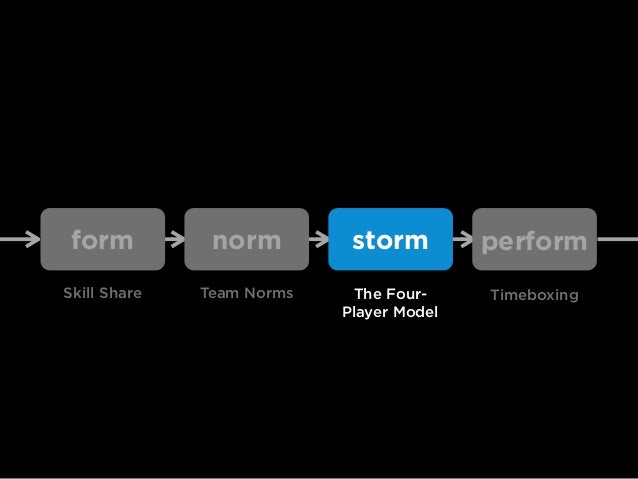 form
Skill Share

norm
Team Norms

storm
The Four-Player Model

perform
Timeboxing